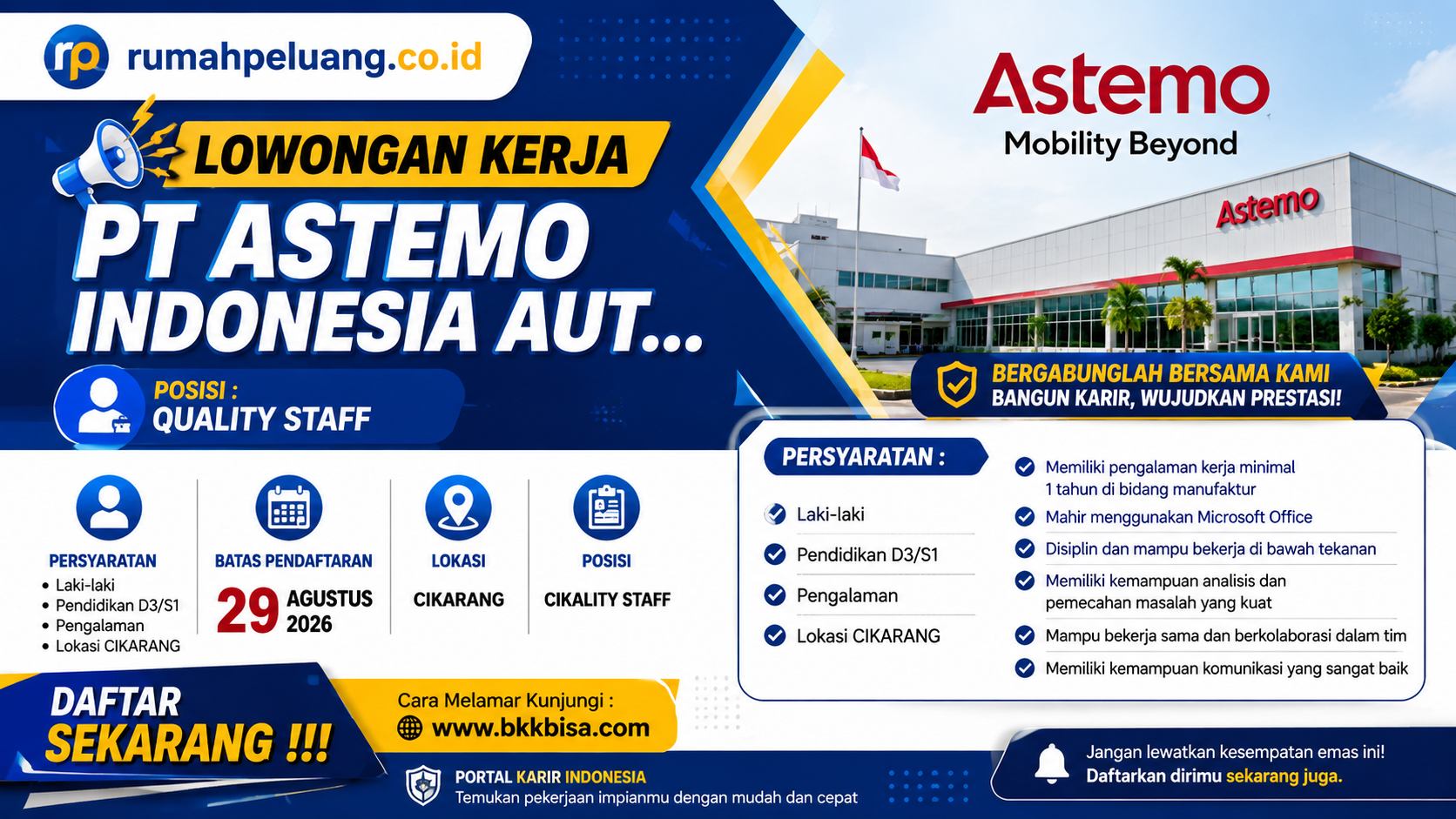 rp rumahpeluang.co.id

LOWONGAN KERJA

PT ASTEMO INDONESIA AUT...

POSISI :
QUALITY STAFF

Astemo
Mobility Beyond

Astemo

BERGABUNGLAH BERSAMA KAMI
BANGUN KARIR, WUJUDKAN PRESTASI!

PERSYARATAN
• Laki-laki
• Pendidikan D3/S1
• Pengalaman
• Lokasi CIKARANG

BATAS PENDAFTARAN
29 AGUSTUS 2026

LOKASI
CIKARANG

POSISI
CIKALITY STAFF

PERSYARATAN :
Laki-laki
Pendidikan D3/S1
Pengalaman
Lokasi CIKARANG

Memiliki pengalaman kerja minimal 1 tahun di bidang manufaktur
Mahir menggunakan Microsoft Office
Disiplin dan mampu bekerja di bawah tekanan
Memiliki kemampuan analisis dan pemecahan masalah yang kuat
Mampu bekerja sama dan berkolaborasi dalam tim
Memiliki kemampuan komunikasi yang sangat baik

DAFTAR SEKARANG !!!

Cara Melamar Kunjungi :
www.bkkbisa.com

PORTAL KARIR INDONESIA
Temukan pekerjaan impianmu dengan mudah dan cepat

Jangan lewatkan kesempatan emas ini!
Daftarkan dirimu sekarang juga.